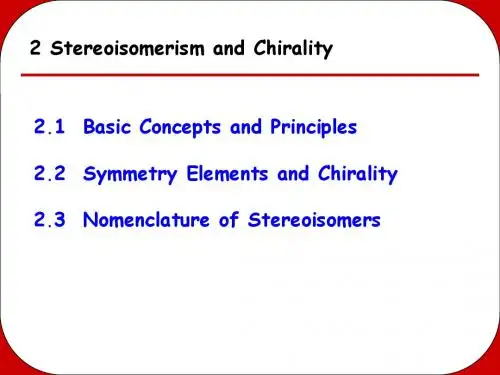 2 Stereoisomerism and Chirality

2.1 Basic Concepts and Principles

2.2 Symmetry Elements and Chirality

2.3 Nomenclature of Stereoisomers